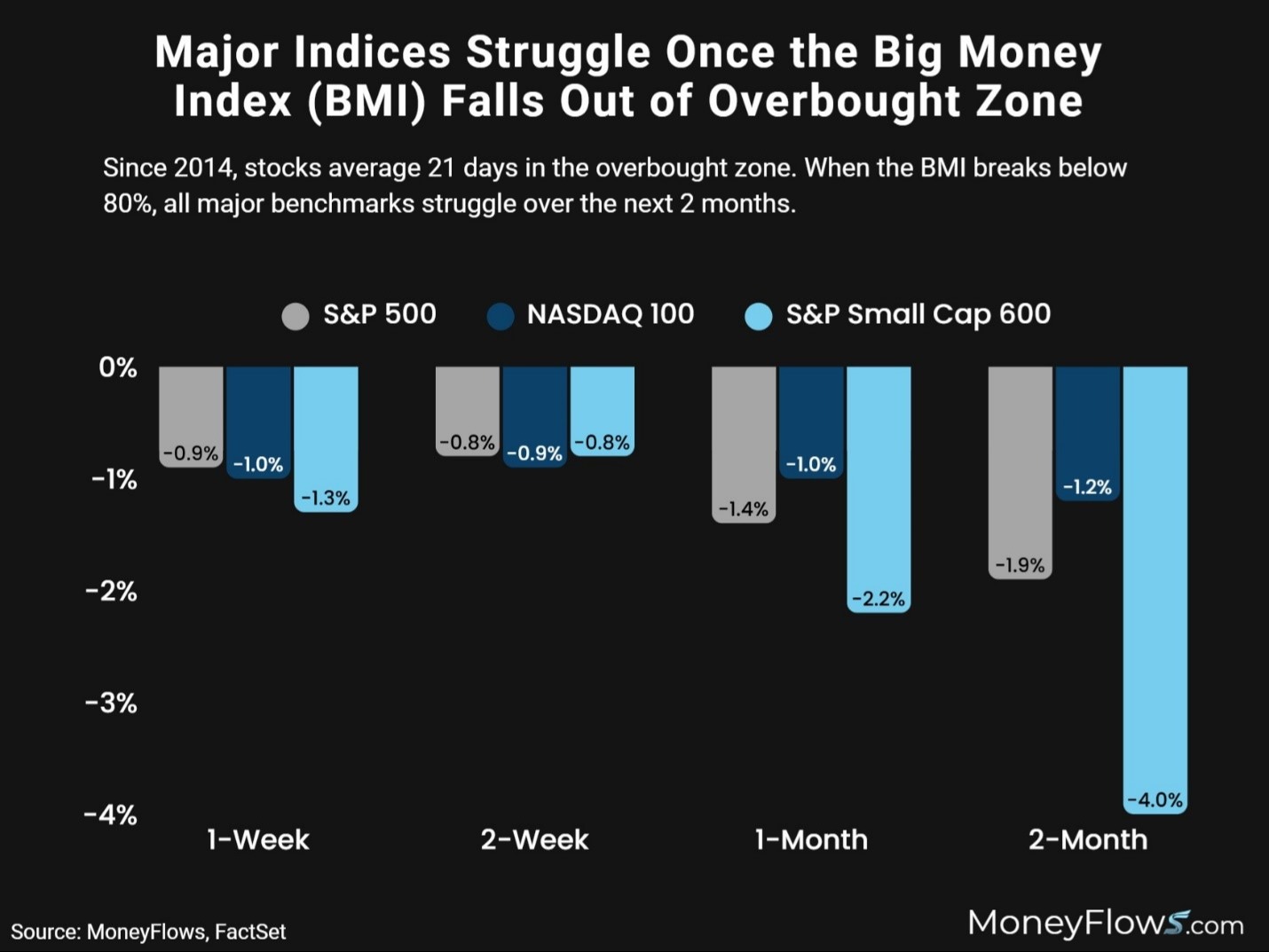 Major Indices Struggle Once the Big Money Index (BMI) Falls Out of Overbought Zone

Since 2014, stocks average 21 days in the overbought zone. When the BMI breaks below 80%, all major benchmarks struggle over the next 2 months.

S&P 500 NASDAQ 100 S&P Small Cap 600

0%
-1%
-2%
-3%
-4%

-0.9% -1.0% -1.3%
-0.8% -0.9% -0.8%
-1.4% -1.0% -2.2%
-1.9% -1.2% -4.0%

1-Week 2-Week 1-Month 2-Month

Source: MoneyFlows, FactSet

MoneyFlows.com